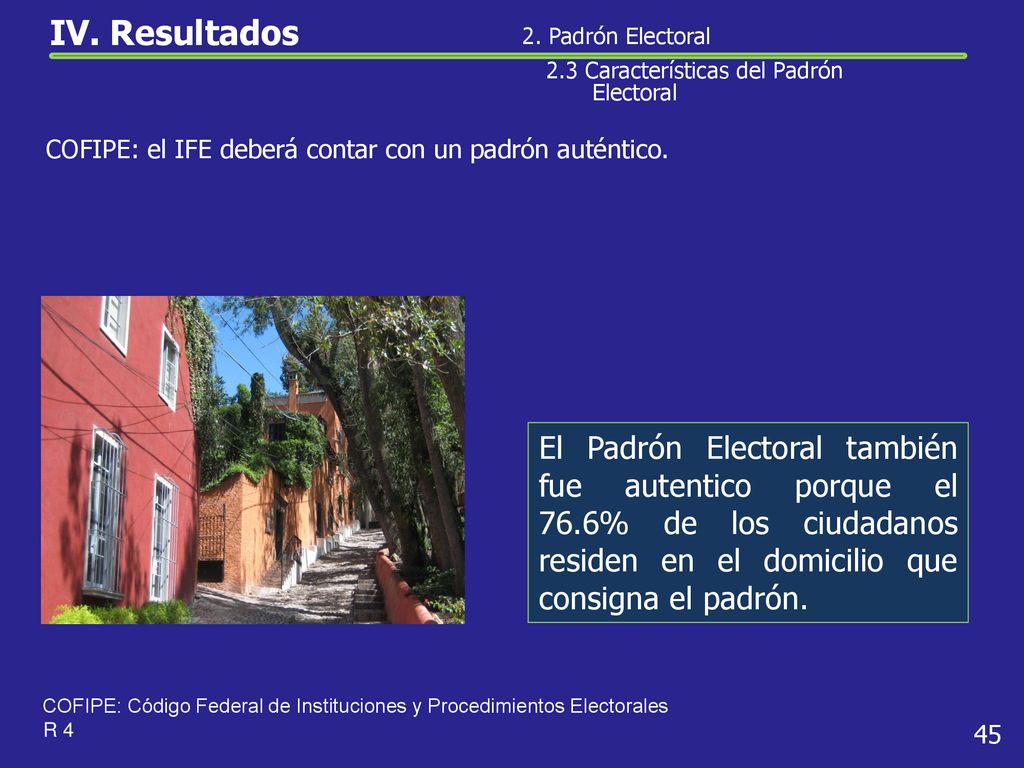 IV. Resultados

2. Padrón Electoral

2.3 Características del Padrón Electoral

COFIPE: el IFE deberá contar con un padrón auténtico.

El Padrón Electoral también fue autentico porque el 76.6% de los ciudadanos residen en el domicilio que consigna el padrón.

COFIPE: Código Federal de Instituciones y Procedimientos Electorales
R 4

45